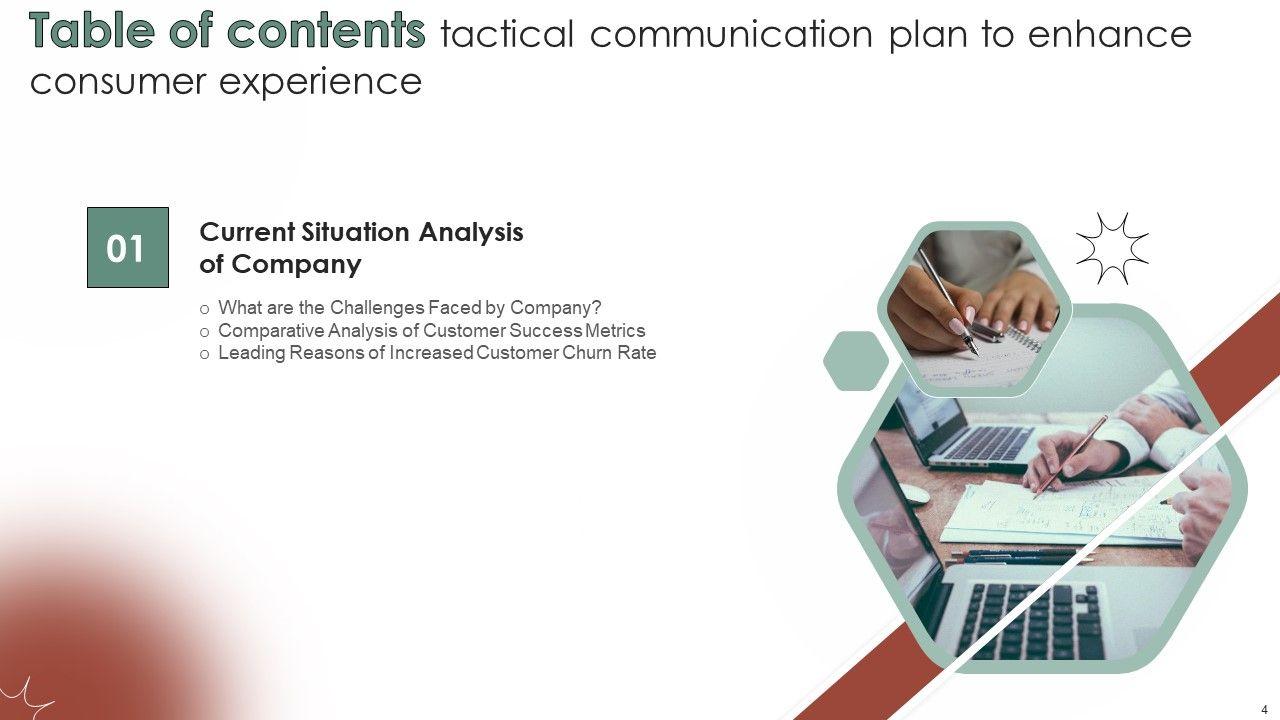 Table of contents tactical communication plan to enhance consumer experience

01

Current Situation Analysis of Company

o What are the Challenges Faced by Company?
o Comparative Analysis of Customer Success Metrics
o Leading Reasons of Increased Customer Churn Rate

4